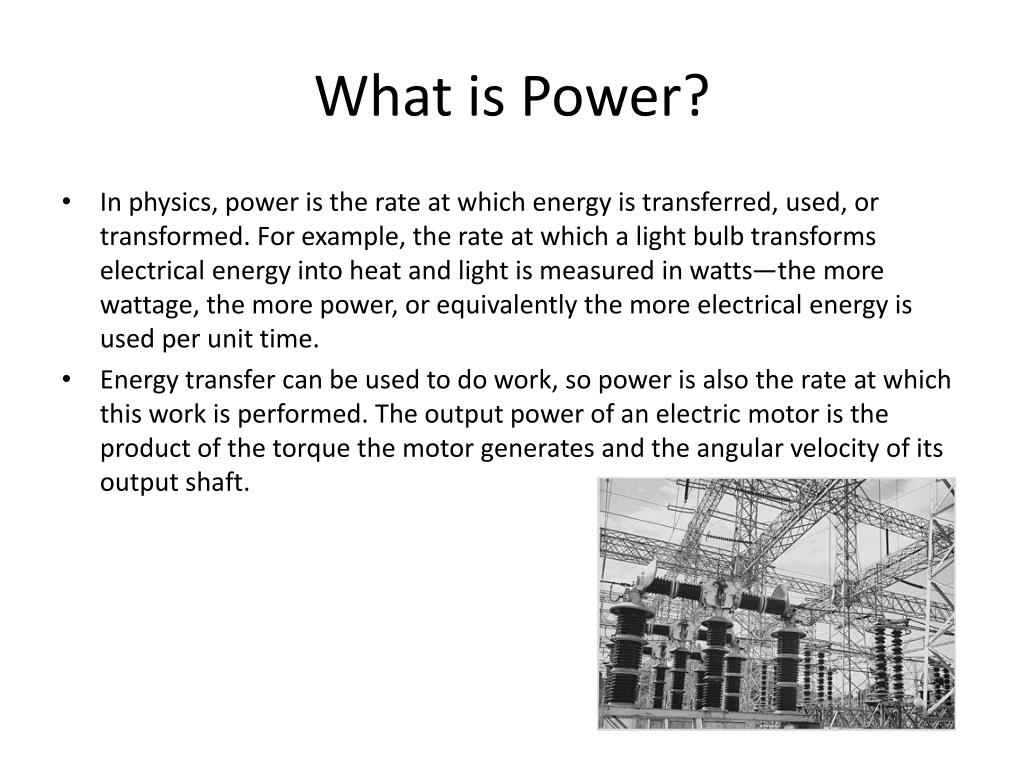 What is Power?

• In physics, power is the rate at which energy is transferred, used, or transformed. For example, the rate at which a light bulb transforms electrical energy into heat and light is measured in watts—the more wattage, the more power, or equivalently the more electrical energy is used per unit time.

• Energy transfer can be used to do work, so power is also the rate at which this work is performed. The output power of an electric motor is the product of the torque the motor generates and the angular velocity of its output shaft.